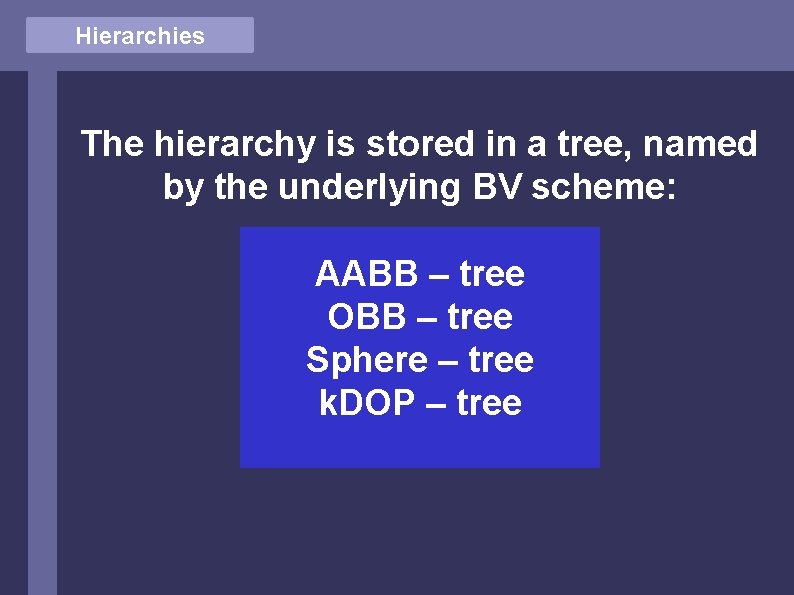 Hierarchies

The hierarchy is stored in a tree, named by the underlying BV scheme:

AABB – tree
OBB – tree
Sphere – tree
kDOP – tree